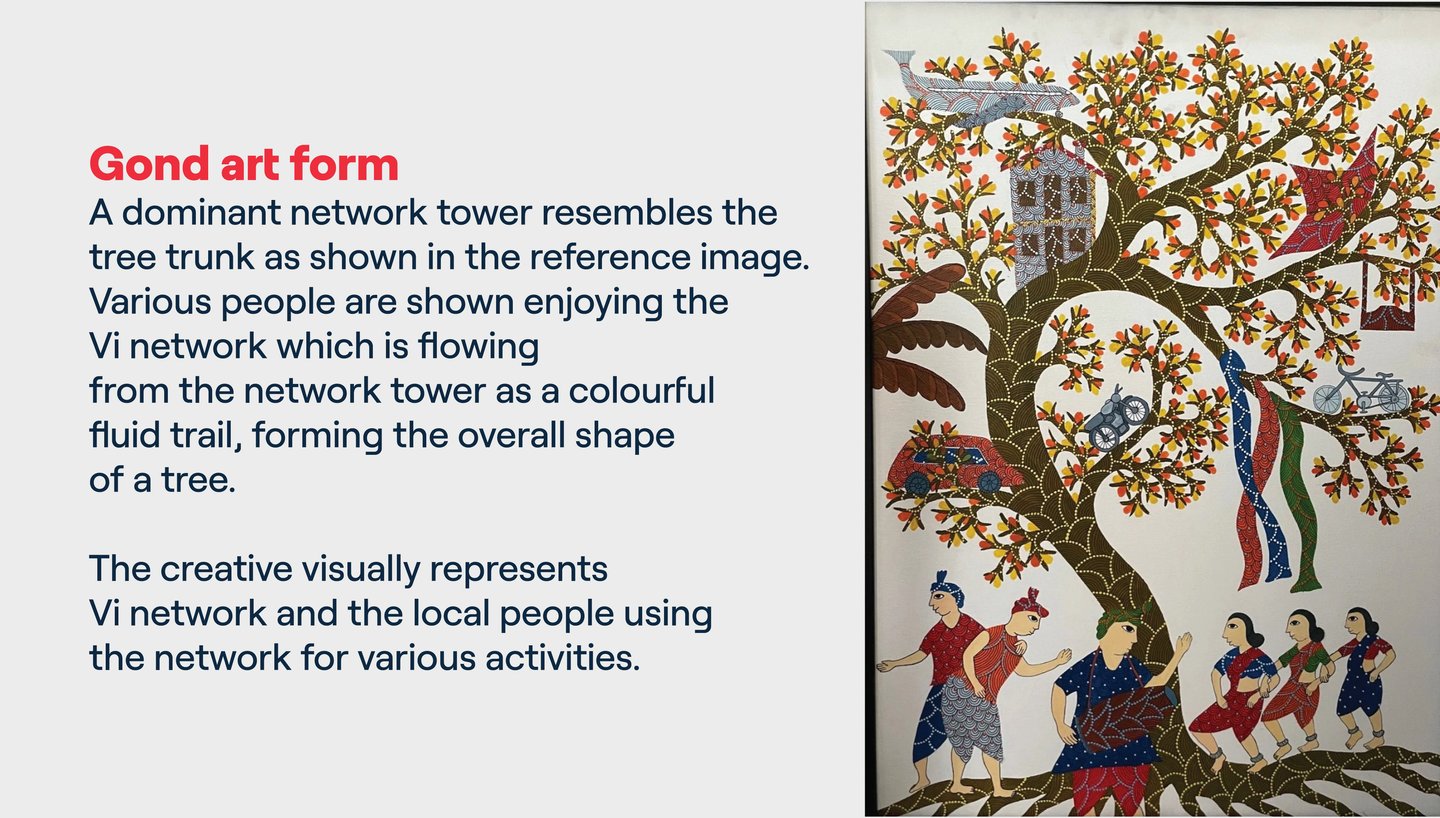 Gond art form
A dominant network tower resembles the tree trunk as shown in the reference image. Various people are shown enjoying the Vi network which is flowing from the network tower as a colourful fluid trail, forming the overall shape of a tree.

The creative visually represents Vi network and the local people using the network for various activities.